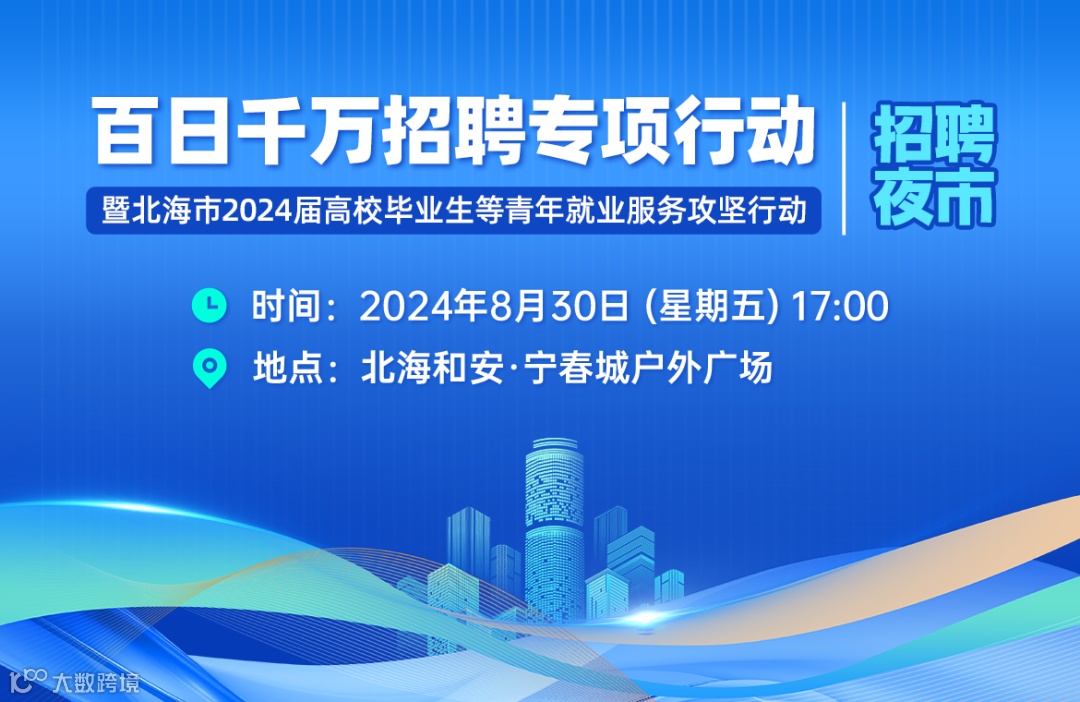 百日千万招聘专项行动

暨北海市2024届高校毕业生等青年就业服务攻坚行动

招聘夜市

时间：2024年8月30日 (星期五) 17:00

地点：北海和安·宁春城户外广场

大数跨境